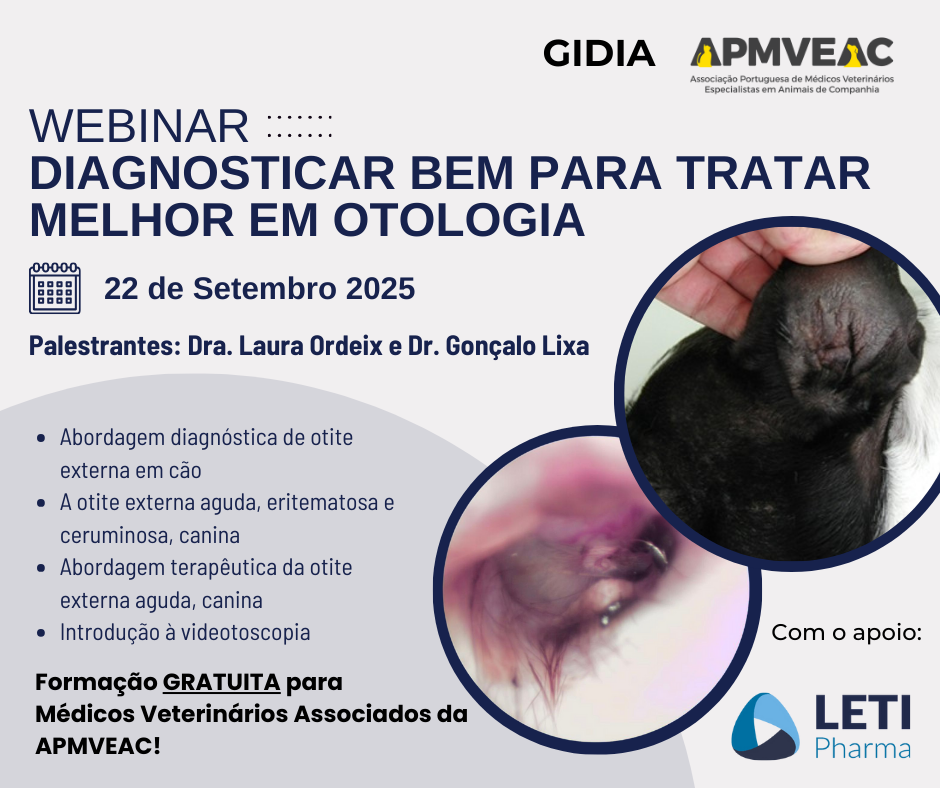 GIDIA

APMVEAC
Associação Portuguesa de Médicos Veterinários Especialistas em Animais de Companhia

WEBINAR
DIAGNOSTICAR BEM PARA TRATAR MELHOR EM OTOLOGIA

22 de Setembro 2025

Palestrantes: Dra. Laura Ordeix e Dr. Gonçalo Lixa

- Abordagem diagnóstica de otite externa em cão
- A otite externa aguda, eritematosa e ceruminosa, canina
- Abordagem terapêutica da otite externa aguda, canina
- Introdução à videotoscopia

Formação GRATUITA para Médicos Veterinários Associados da APMVEAC!

Com o apoio:

LETI Pharma